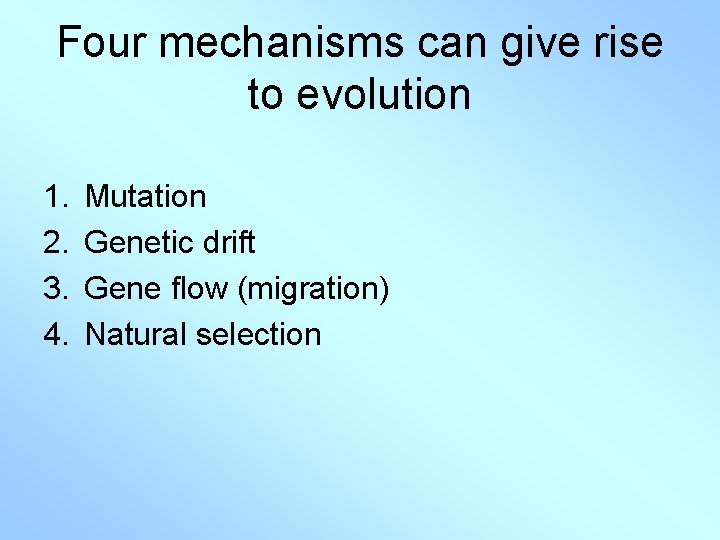 Four mechanisms can give rise to evolution

1. Mutation
2. Genetic drift
3. Gene flow (migration)
4. Natural selection